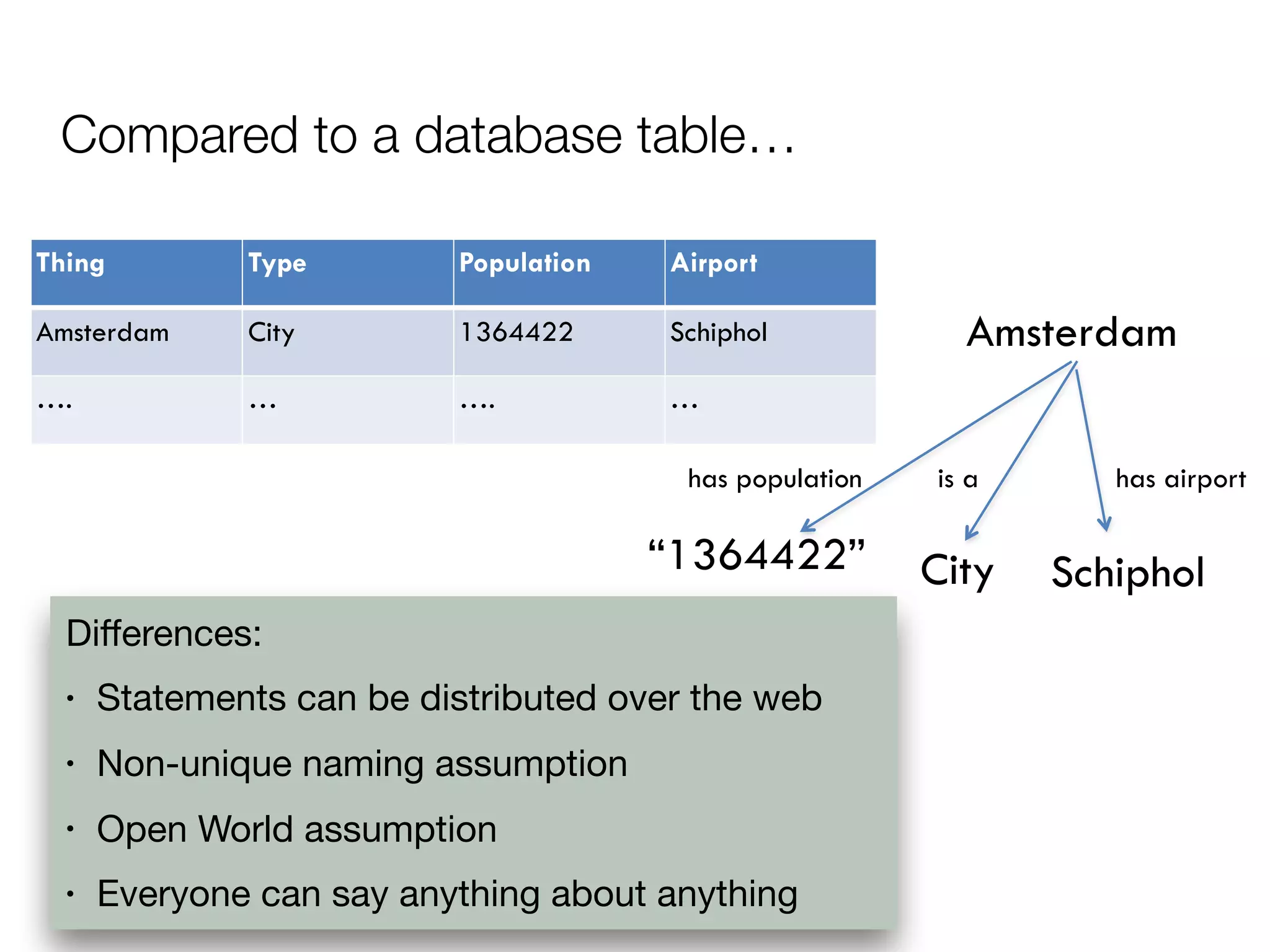 Compared to a database table…

| Thing | Type | Population | Airport |
|---|---|---|---|
| Amsterdam | City | 1364422 | Schiphol |
| …. | … | …. | … |

Amsterdam

has population

is a

has airport

“1364422”

City

Schiphol

Differences:

• Statements can be distributed over the web

• Non-unique naming assumption

• Open World assumption

• Everyone can say anything about anything